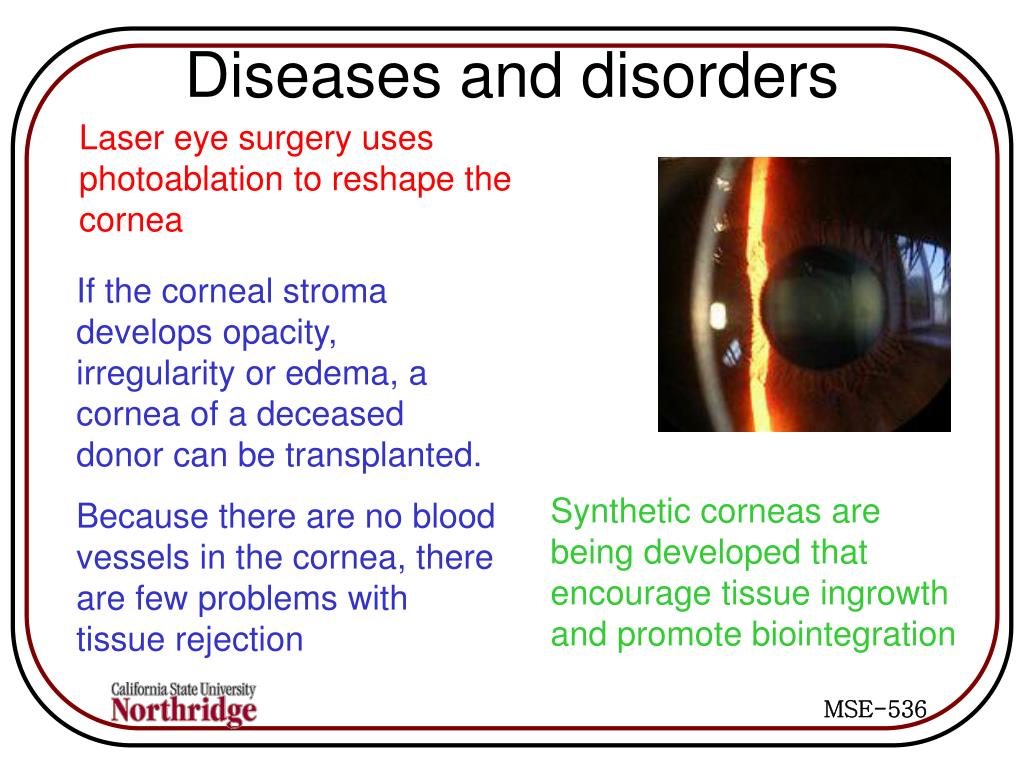 Diseases and disorders

Laser eye surgery uses photoablation to reshape the cornea

If the corneal stroma develops opacity, irregularity or edema, a cornea of a deceased donor can be transplanted.

Because there are no blood vessels in the cornea, there are few problems with tissue rejection

Synthetic corneas are being developed that encourage tissue ingrowth and promote biointegration

California State University
Northridge

MSE-536